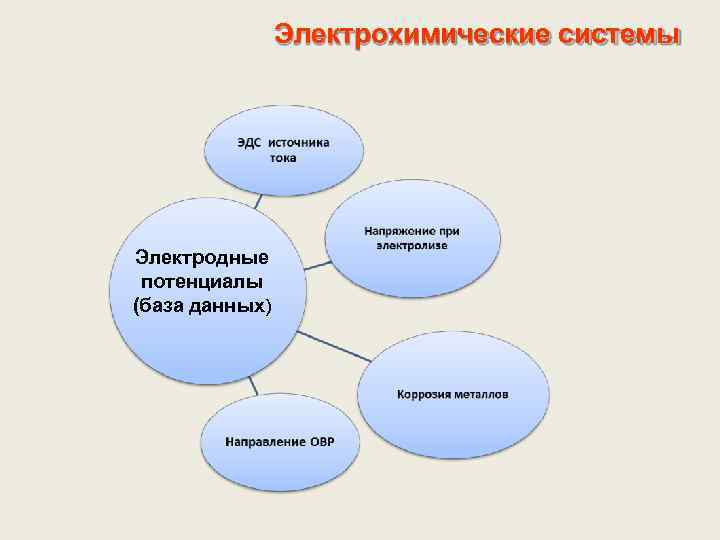 Электрохимические системы

ЭДС источника тока

Напряжение при электролизе

Электродные потенциалы (база данных)

Коррозия металлов

Направление ОВР